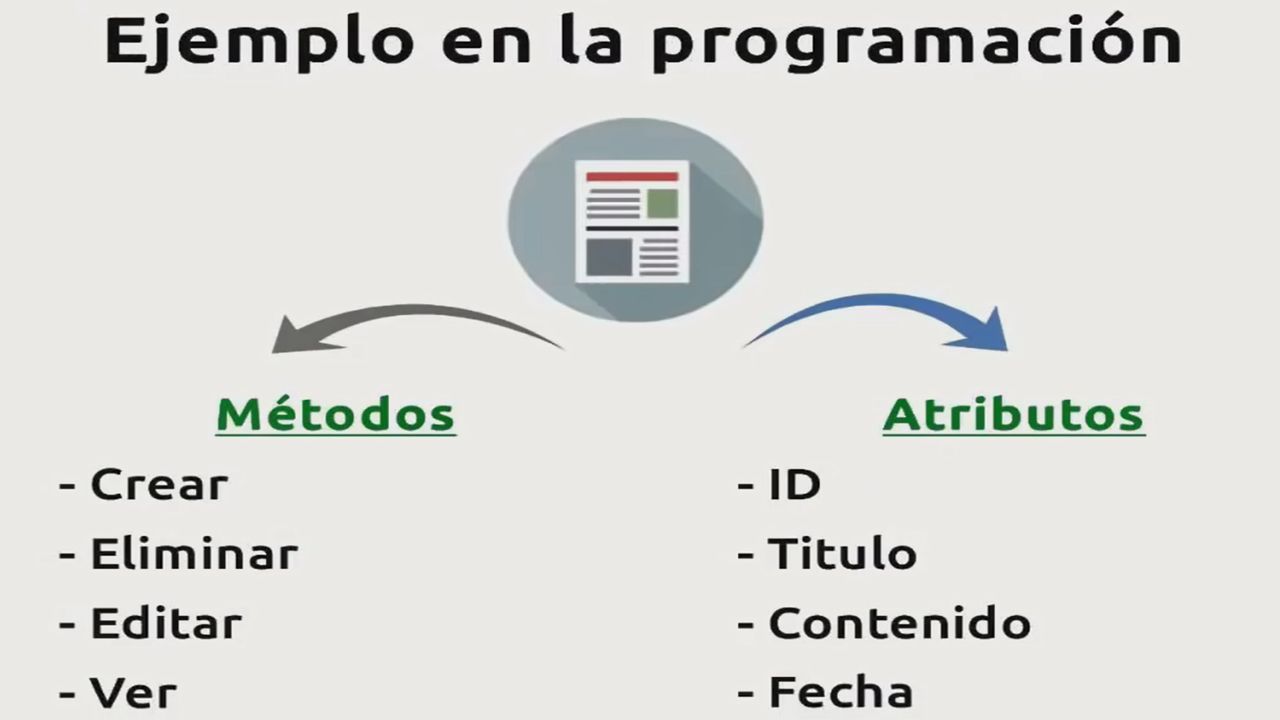 Ejemplo en la programación

Métodos

- Crear
- Eliminar
- Editar
- Ver

Atributos

- ID
- Titulo
- Contenido
- Fecha